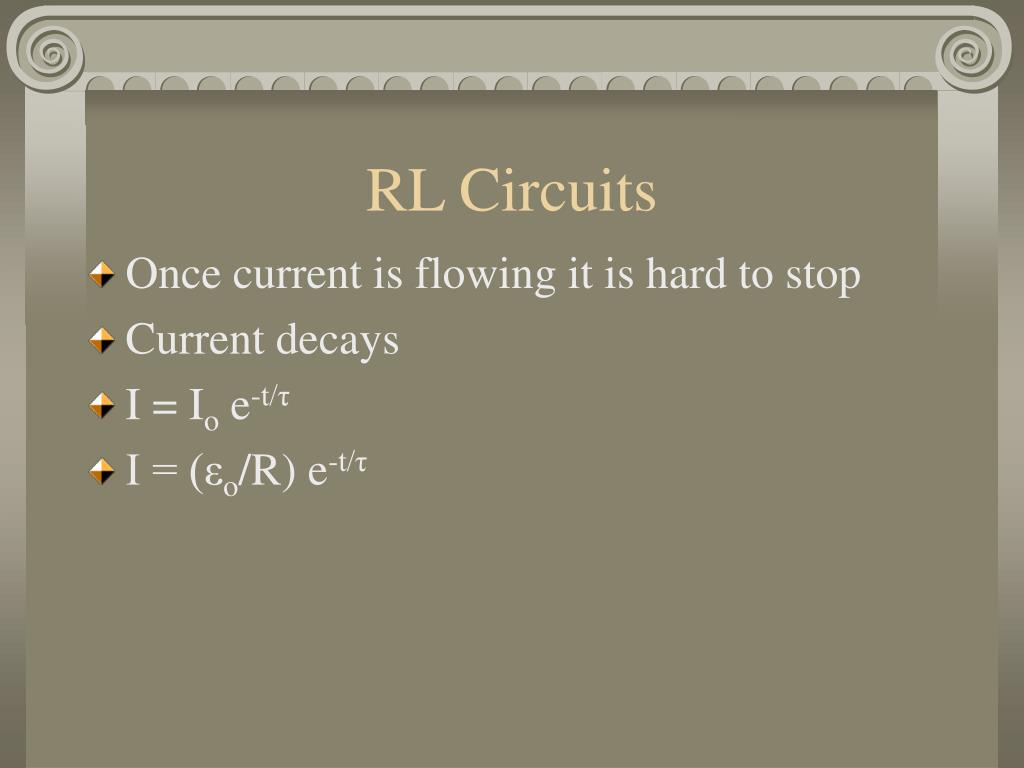 RL Circuits

Once current is flowing it is hard to stop

Current decays

$I = I_o e^{-t/\tau}$

$I = (\varepsilon_o/R) e^{-t/\tau}$